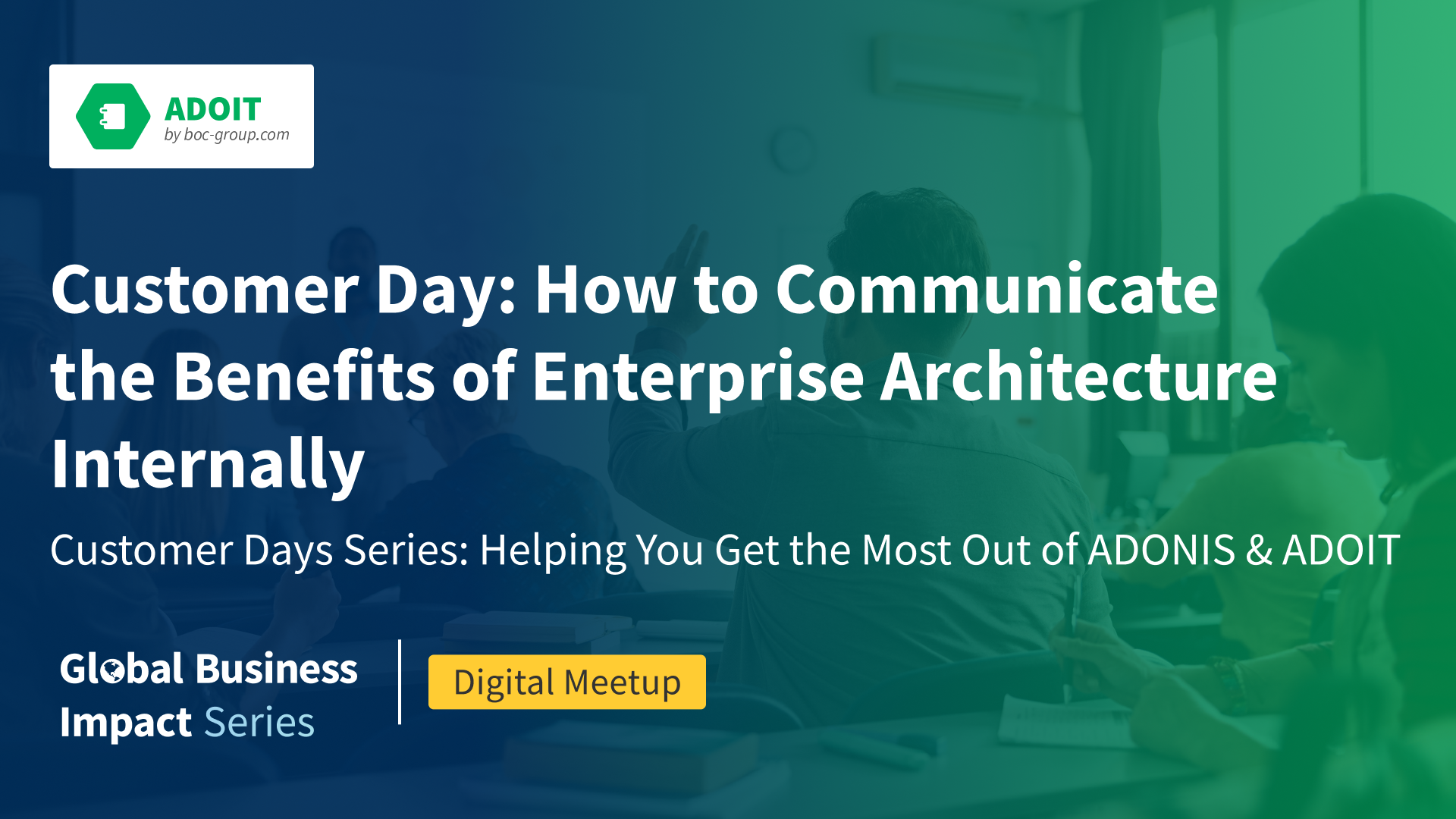 ADOIT
by boc-group.com

Customer Day: How to Communicate the Benefits of Enterprise Architecture Internally

Customer Days Series: Helping You Get the Most Out of ADONIS & ADOIT

Global Business Impact Series

Digital Meetup